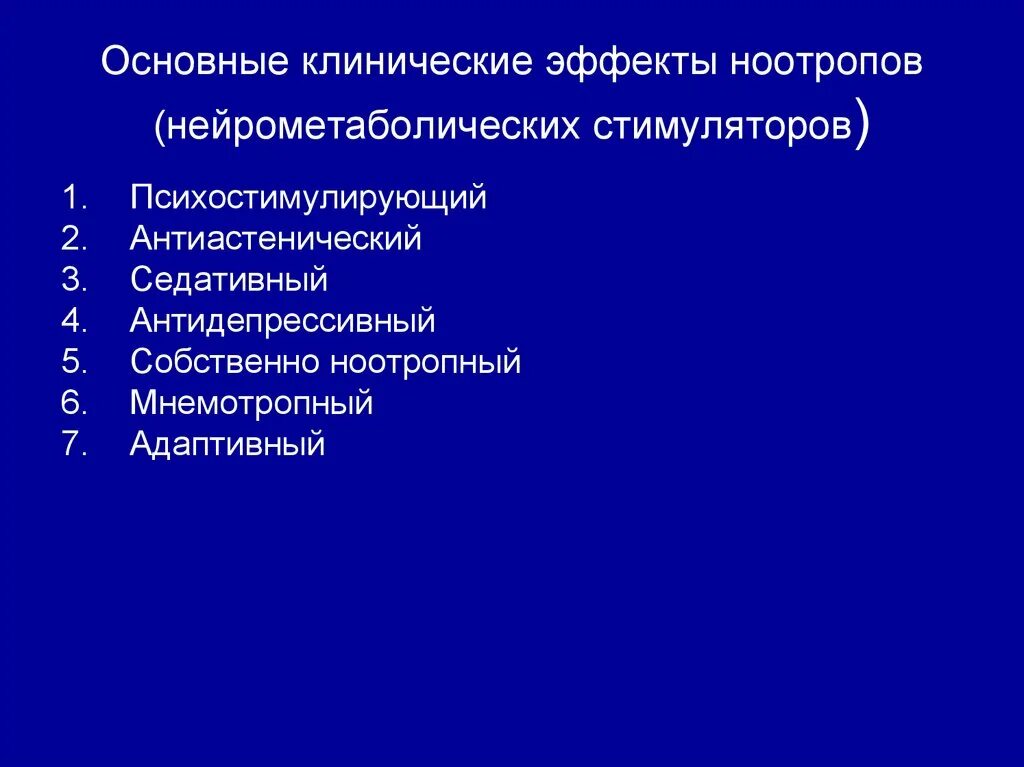 Основные клинические эффекты ноотропов (нейрометаболических стимуляторов)

1. Психостимулирующий
2. Антиастенический
3. Седативный
4. Антидепрессивный
5. Собственно ноотропный
6. Мнемотропный
7. Адаптивный